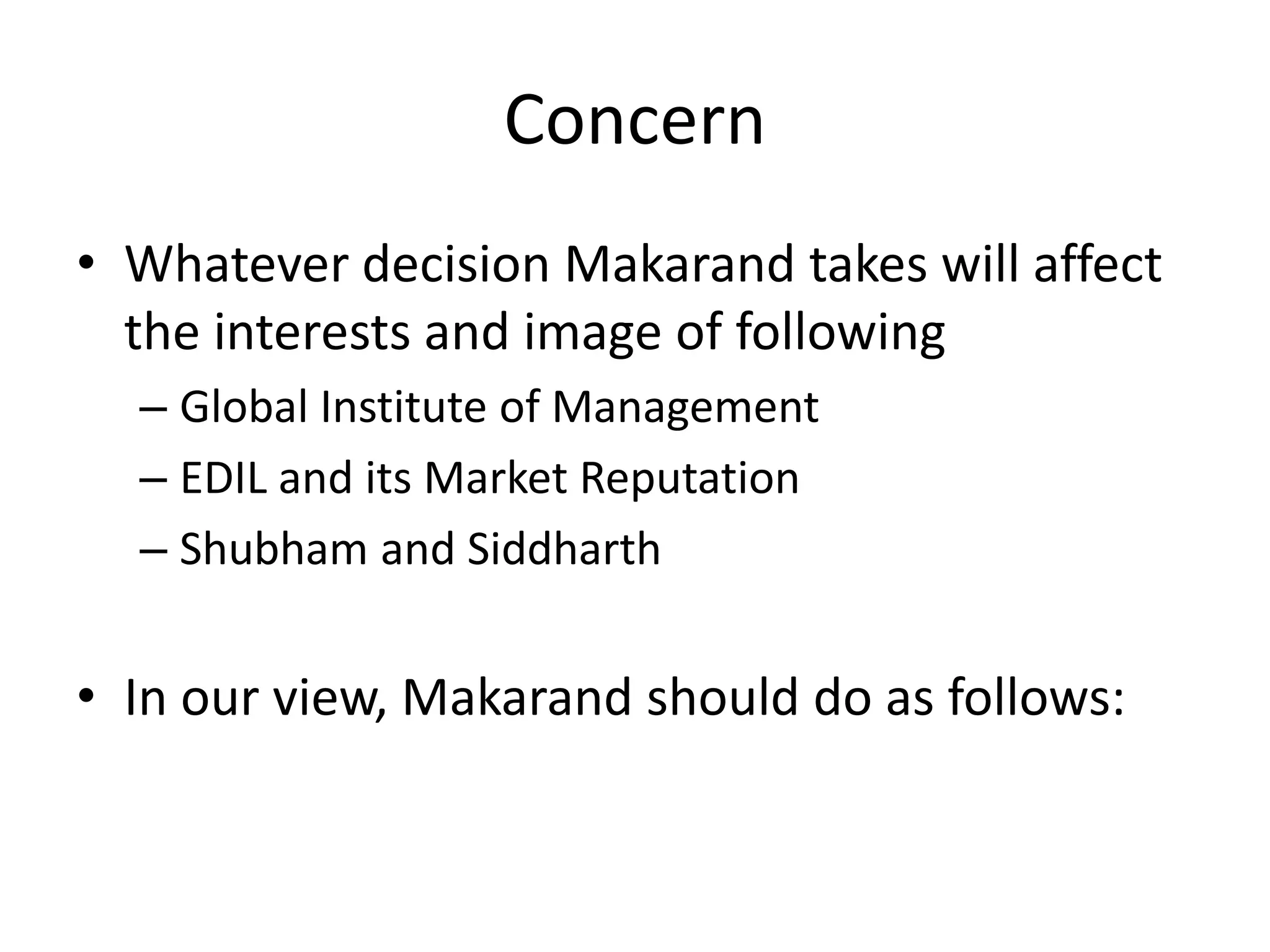 Concern

• Whatever decision Makarand takes will affect the interests and image of following
– Global Institute of Management
– EDIL and its Market Reputation
– Shubham and Siddharth

• In our view, Makarand should do as follows: